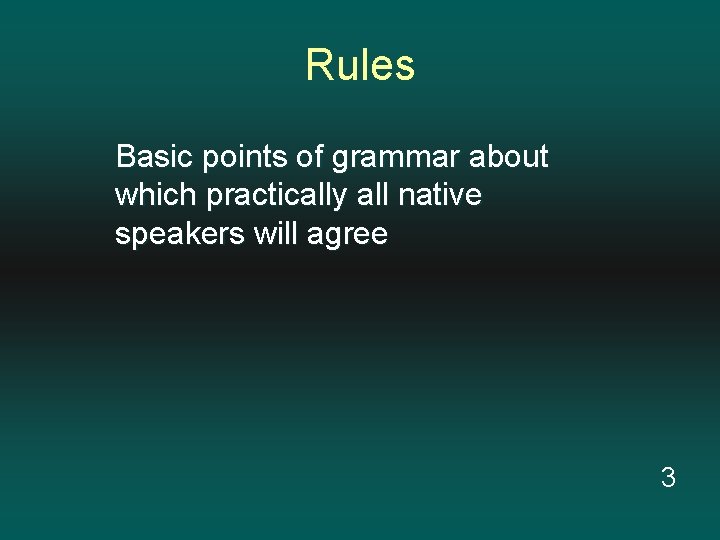 Rules

Basic points of grammar about which practically all native speakers will agree

3